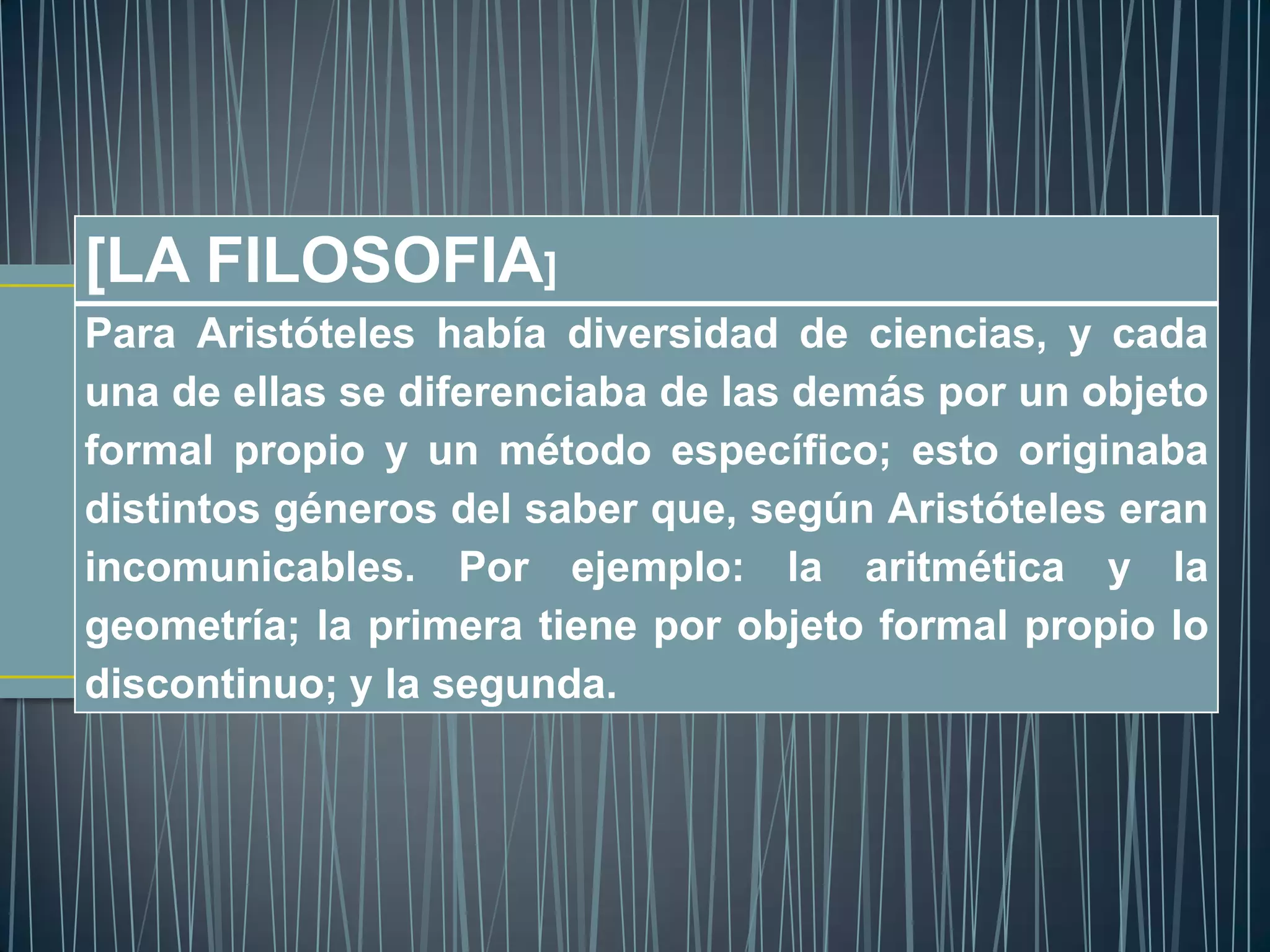 [LA FILOSOFIA]

Para Aristóteles había diversidad de ciencias, y cada una de ellas se diferenciaba de las demás por un objeto formal propio y un método específico; esto originaba distintos géneros del saber que, según Aristóteles eran incomunicables. Por ejemplo: la aritmética y la geometría; la primera tiene por objeto formal propio lo discontinuo; y la segunda.